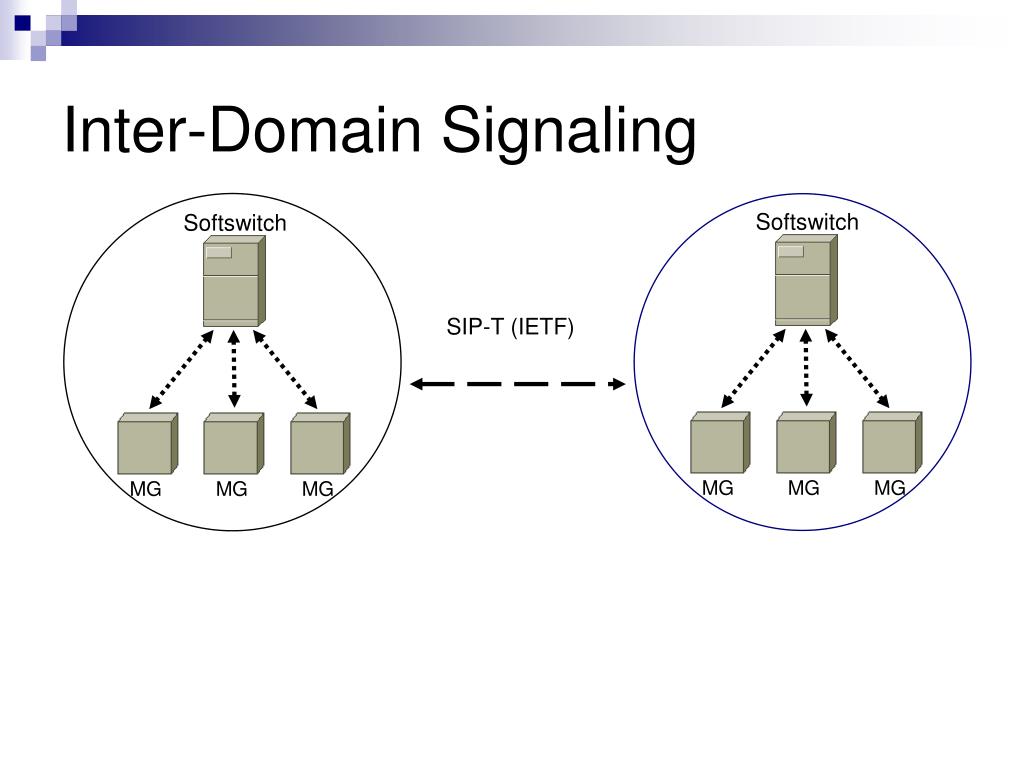 Inter-Domain Signaling

Softswitch

MG MG MG

SIP-T (IETF)

Softswitch

MG MG MG